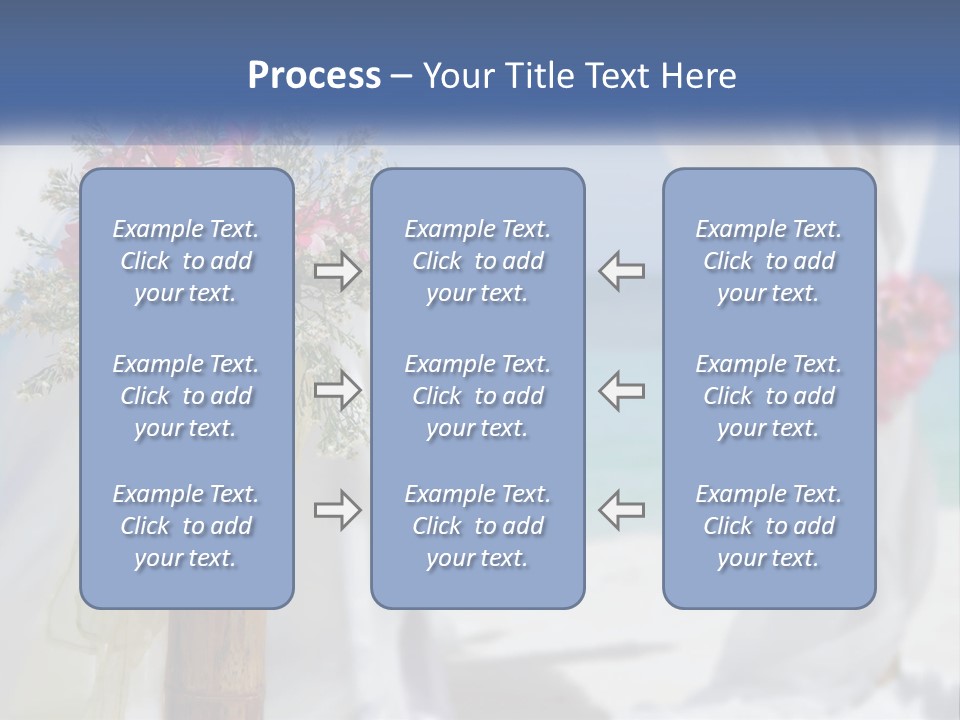 Process – Your Title Text Here

Example Text. Click to add your text.

Example Text. Click to add your text.

Example Text. Click to add your text.

Example Text. Click to add your text.

Example Text. Click to add your text.

Example Text. Click to add your text.

Example Text. Click to add your text.

Example Text. Click to add your text.

Example Text. Click to add your text.